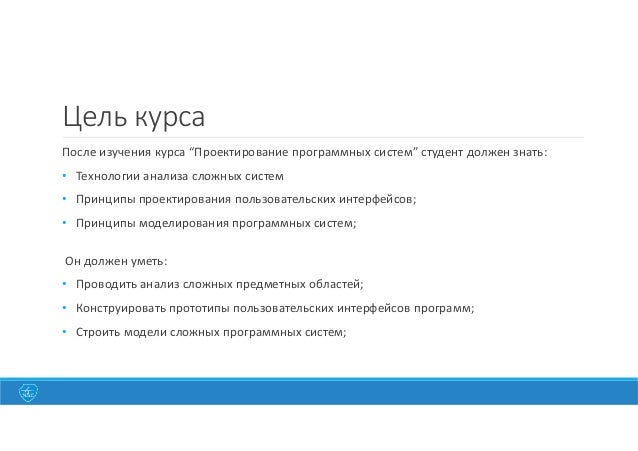 Цель курса

После изучения курса “Проектирование программных систем” студент должен знать:

• Технологии анализа сложных систем
• Принципы проектирования пользовательских интерфейсов;
• Принципы моделирования программных систем;

Он должен уметь:

• Проводить анализ сложных предметных областей;
• Конструировать прототипы пользовательских интерфейсов программ;
• Строить модели сложных программных систем;